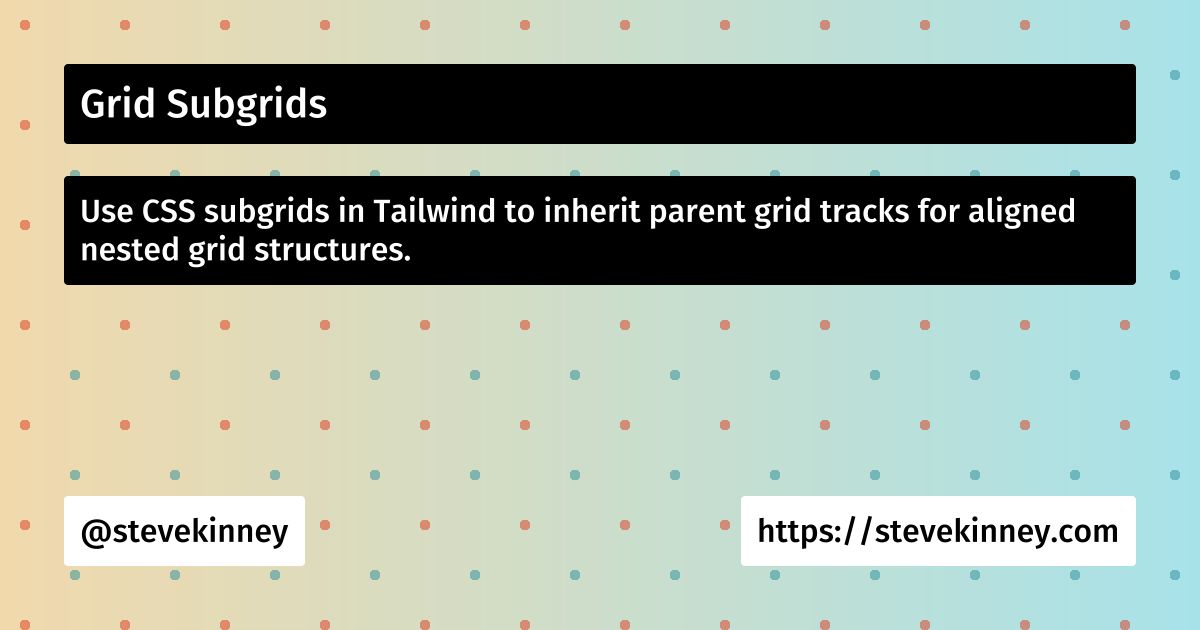 Grid Subgrids

Use CSS subgrids in Tailwind to inherit parent grid tracks for aligned nested grid structures.

@stevekinney

https://stevekinney.com